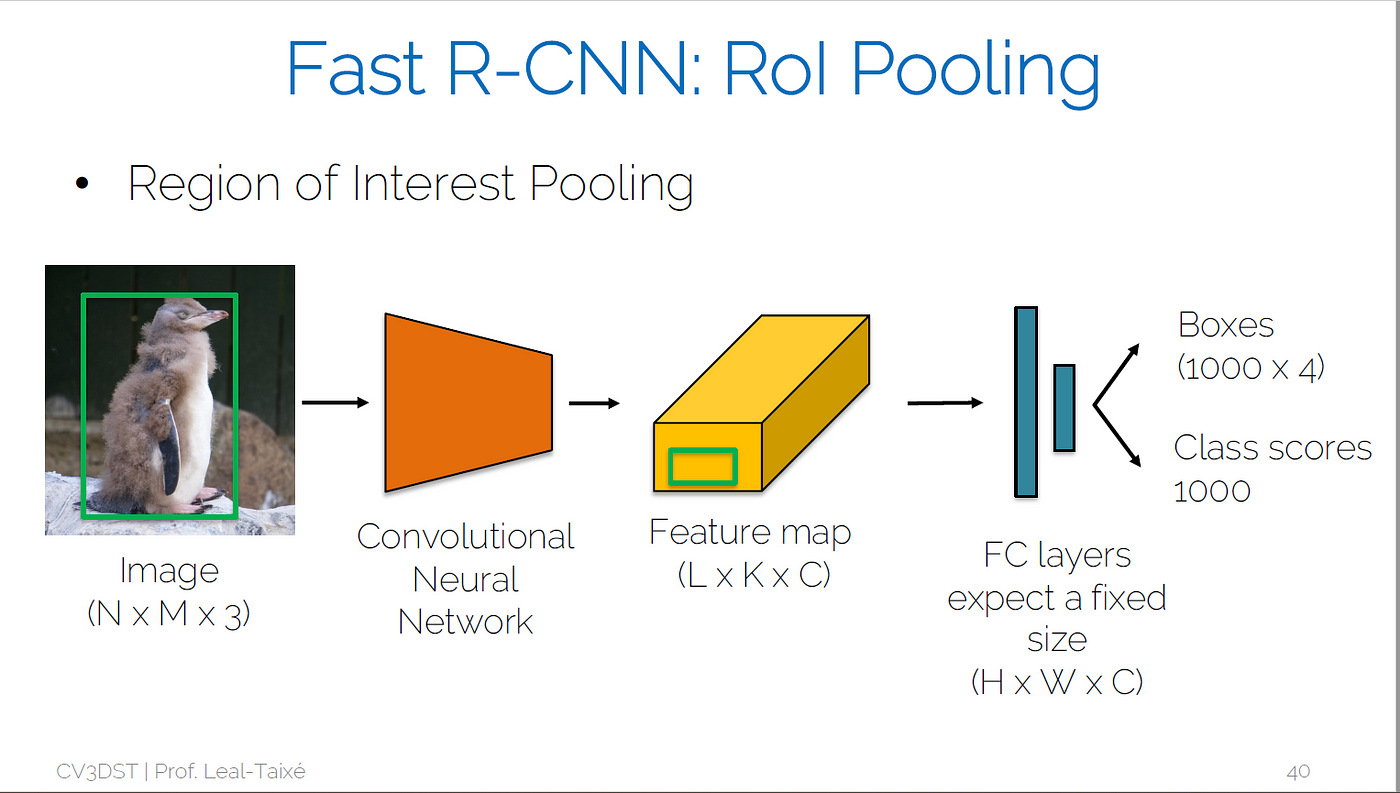 Fast R-CNN: RoI Pooling

• Region of Interest Pooling

Image
(N x M x 3)

Convolutional
Neural
Network

Feature map
(L x K x C)

FC layers
expect a fixed
size
(H x W x C)

Boxes
(1000 x 4)

Class scores
1000

CV3DST | Prof. Leal-Taixé

40